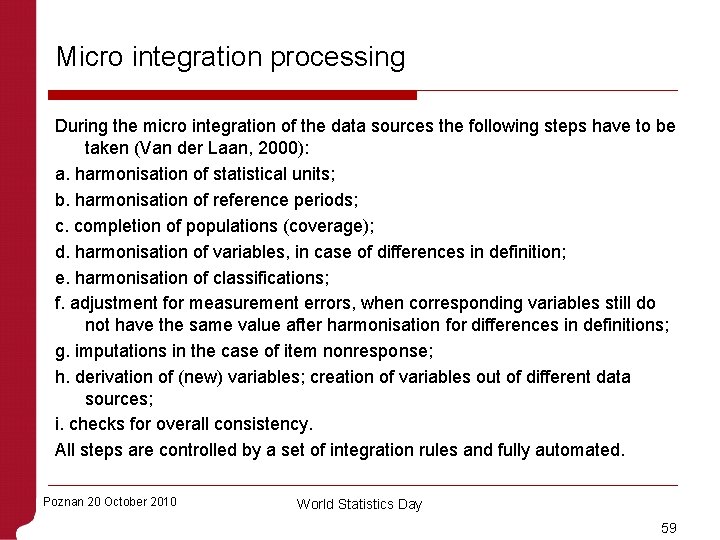 Micro integration processing

During the micro integration of the data sources the following steps have to be taken (Van der Laan, 2000):

a. harmonisation of statistical units;

b. harmonisation of reference periods;

c. completion of populations (coverage);

d. harmonisation of variables, in case of differences in definition;

e. harmonisation of classifications;

f. adjustment for measurement errors, when corresponding variables still do not have the same value after harmonisation for differences in definitions;

g. imputations in the case of item nonresponse;

h. derivation of (new) variables; creation of variables out of different data sources;

i. checks for overall consistency.

All steps are controlled by a set of integration rules and fully automated.

Poznan 20 October 2010

World Statistics Day

59